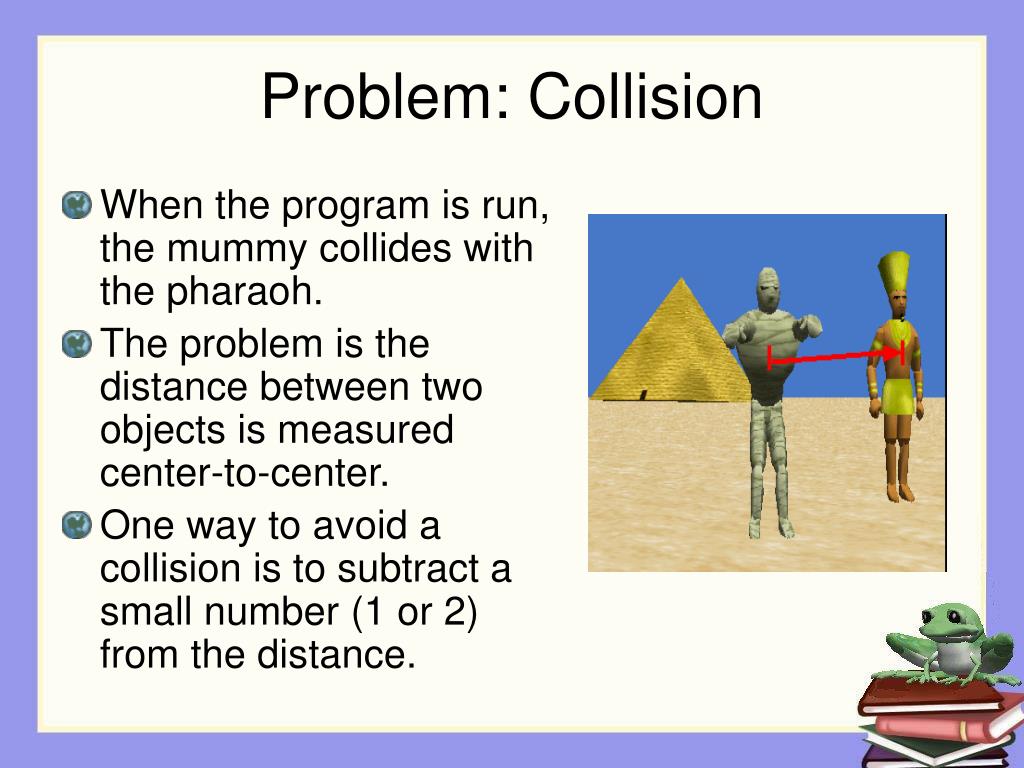 Problem: Collision

When the program is run, the mummy collides with the pharaoh.

The problem is the distance between two objects is measured center-to-center.

One way to avoid a collision is to subtract a small number (1 or 2) from the distance.